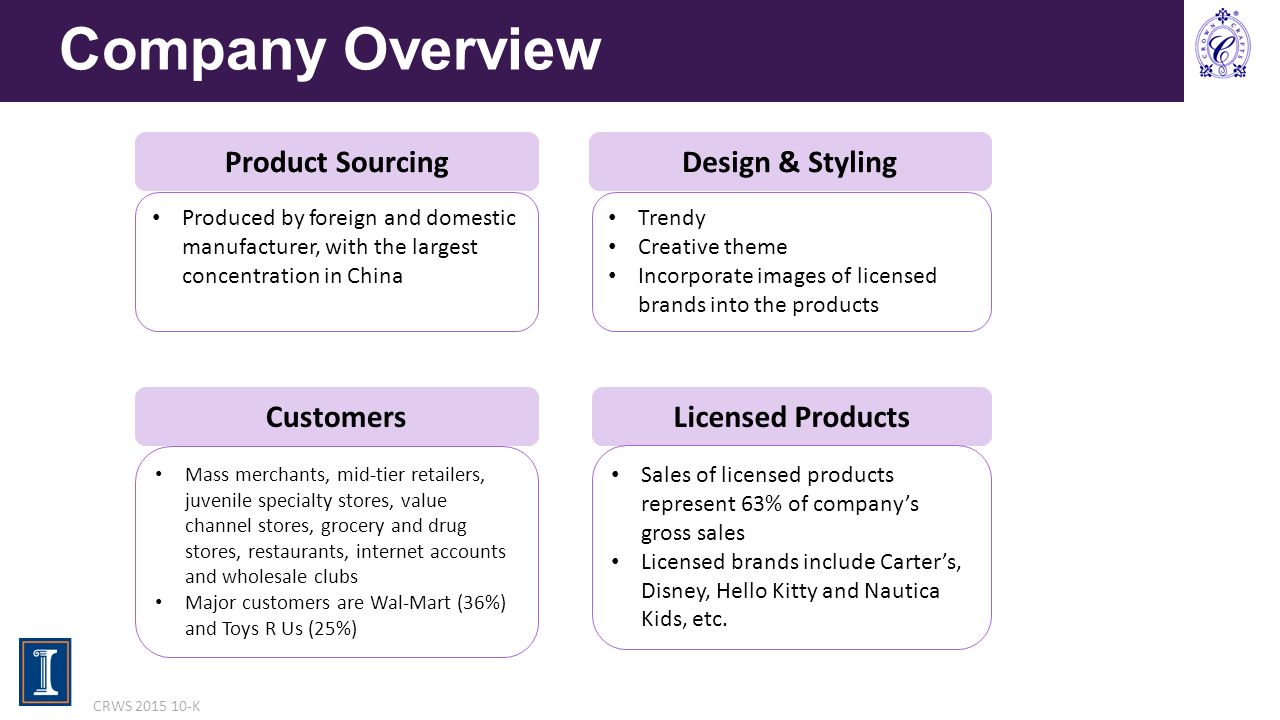 Company Overview

Product Sourcing

• Produced by foreign and domestic manufacturer, with the largest concentration in China

Design & Styling

• Trendy
• Creative theme
• Incorporate images of licensed brands into the products

Customers

• Mass merchants, mid-tier retailers, juvenile specialty stores, value channel stores, grocery and drug stores, restaurants, internet accounts and wholesale clubs
• Major customers are Wal-Mart (36%) and Toys R Us (25%)

Licensed Products

• Sales of licensed products represent 63% of company's gross sales
• Licensed brands include Carter's, Disney, Hello Kitty and Nautica Kids, etc.

CRWS 2015 10-K